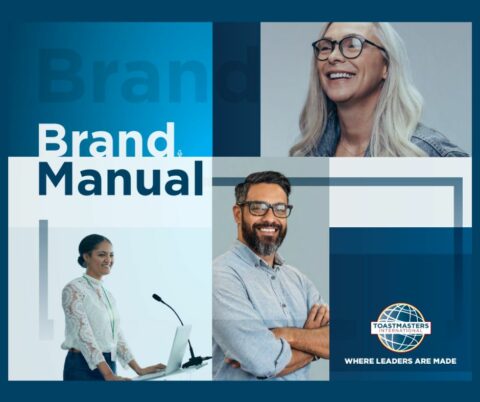 Brand

Brand
Manual

TOASTMASTERS INTERNATIONAL

WHERE LEADERS ARE MADE